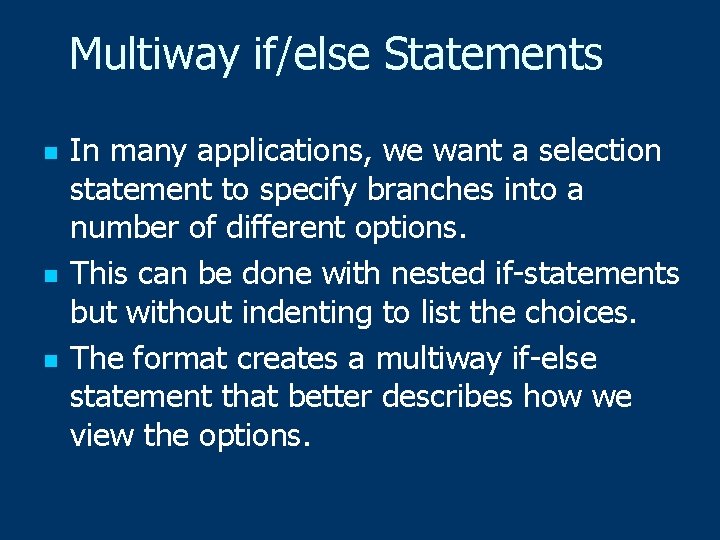 Multiway if/else Statements

- In many applications, we want a selection statement to specify branches into a number of different options.
- This can be done with nested if-statements but without indenting to list the choices.
- The format creates a multiway if-else statement that better describes how we view the options.